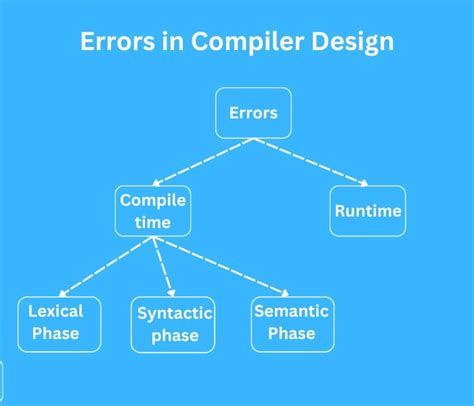 Errors in Compiler Design

Errors

Compile time

Runtime

Lexical Phase

Syntactic phase

Semantic Phase